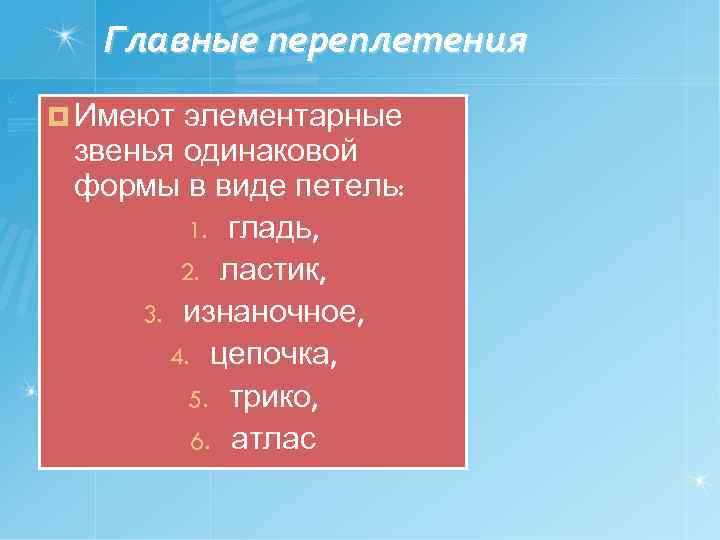 Главные переплетения

Имеют элементарные звенья одинаковой формы в виде петель:

1. гладь,
2. ластик,
3. изнаночное,
4. цепочка,
5. трико,
6. атлас